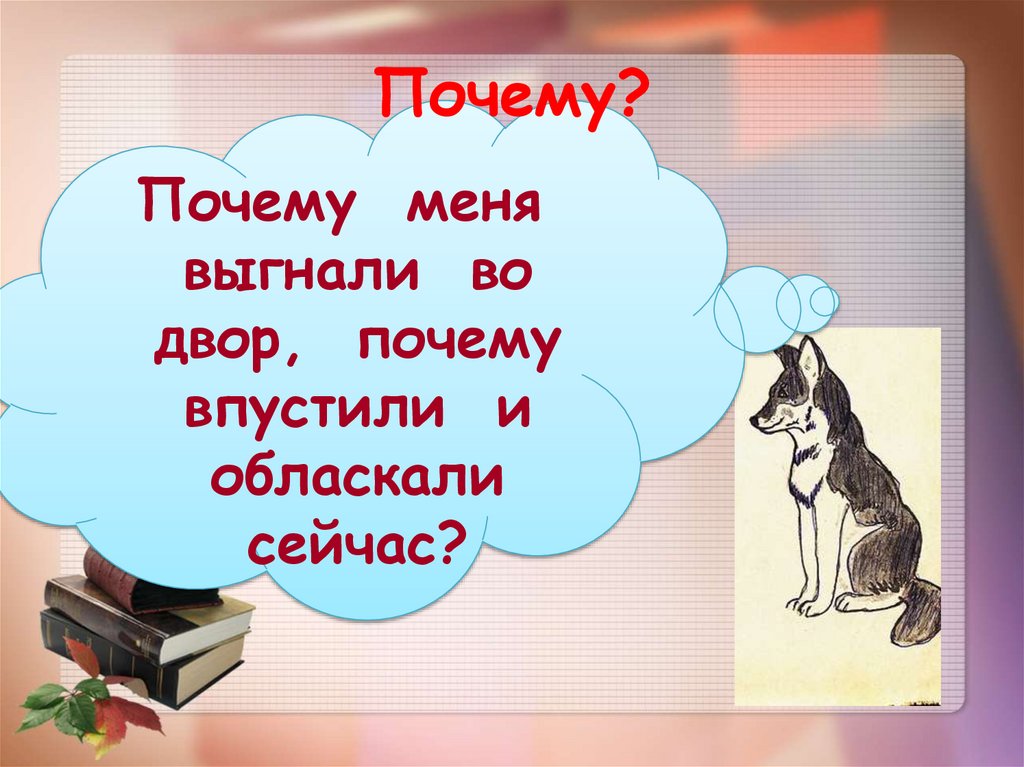 Почему?

Почему меня выгнали во двор, почему впустили и обласкали сейчас?